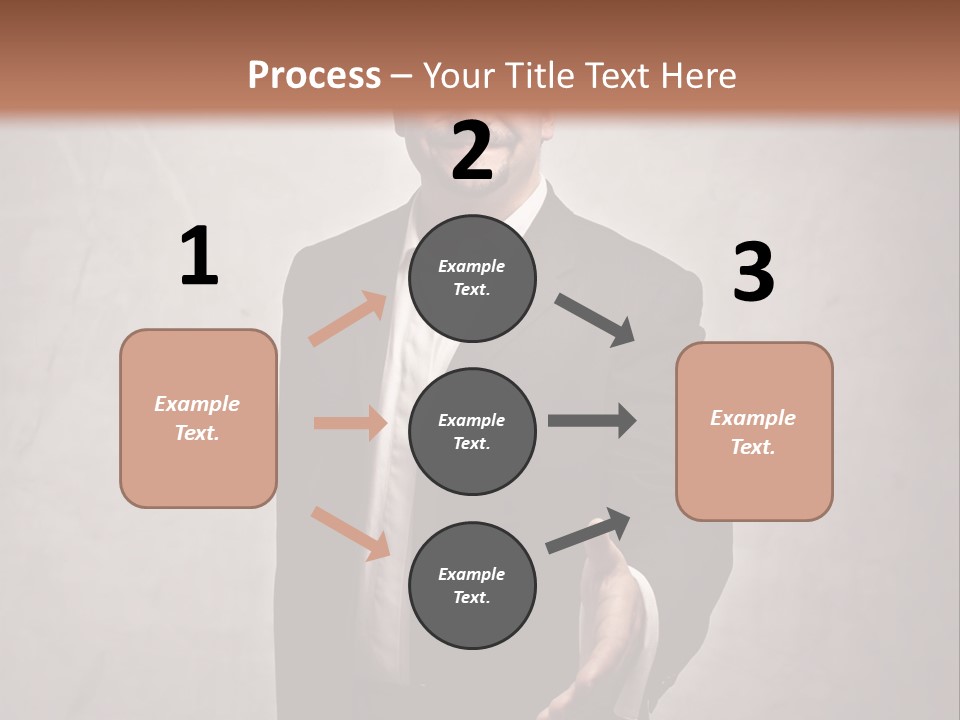 Process – Your Title Text Here

1

Example Text.

2

Example Text.

Example Text.

Example Text.

3

Example Text.